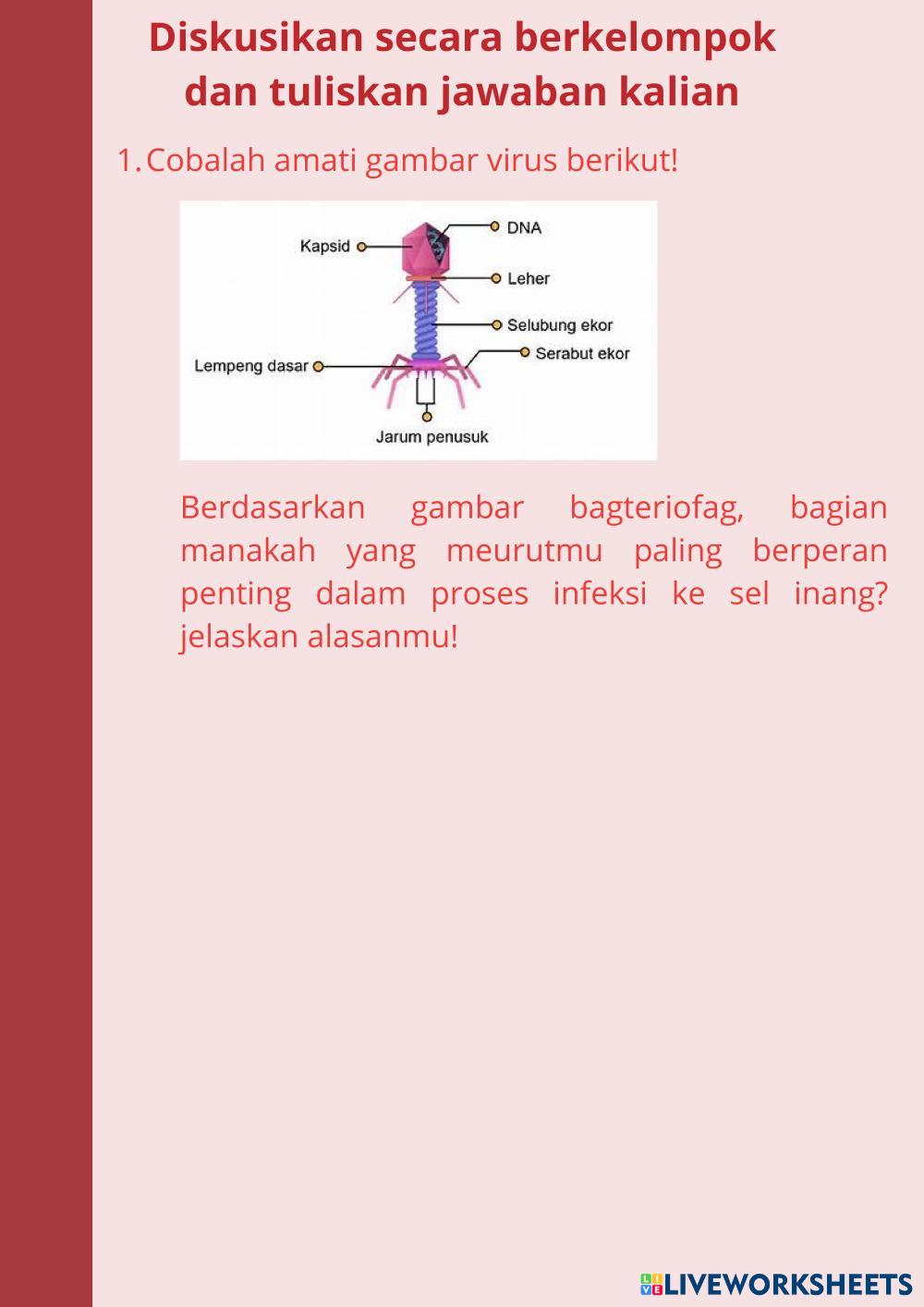 Diskusikan secara berkelompok dan tuliskan jawaban kalian

1. Cobalah amati gambar virus berikut!

Kapsid
DNA
Leher
Selubung ekor
Serabut ekor
Lempeng dasar
Jarum penusuk

Berdasarkan gambar bagteriofag, bagian manakah yang meurutmu paling berperan penting dalam proses infeksi ke sel inang? jelaskan alasanmu!

LIVEWORKSHEETS